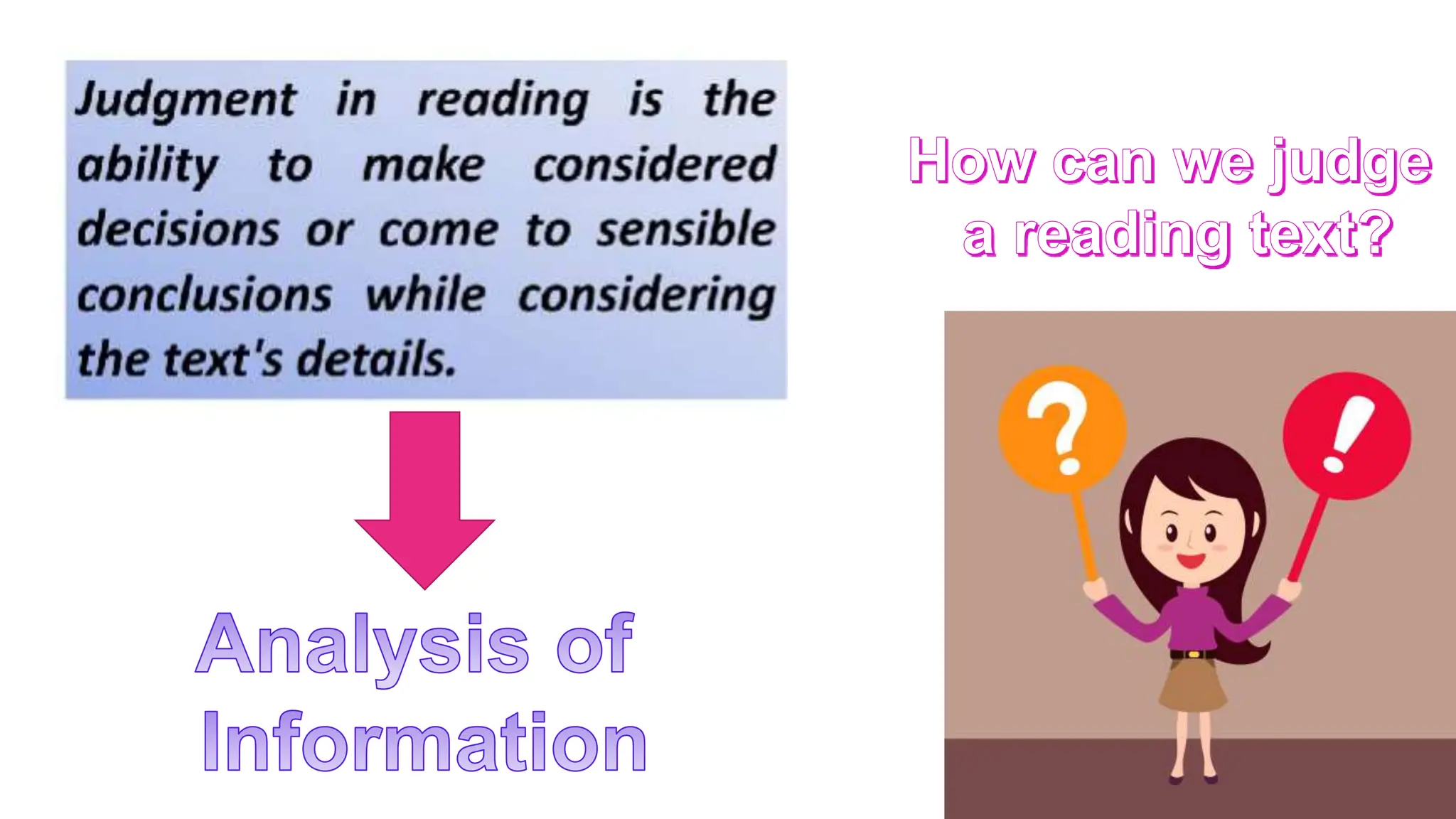 Judgment in reading is the ability to make considered decisions or come to sensible conclusions while considering the text's details.

Analysis of Information

How can we judge a reading text?

?

!